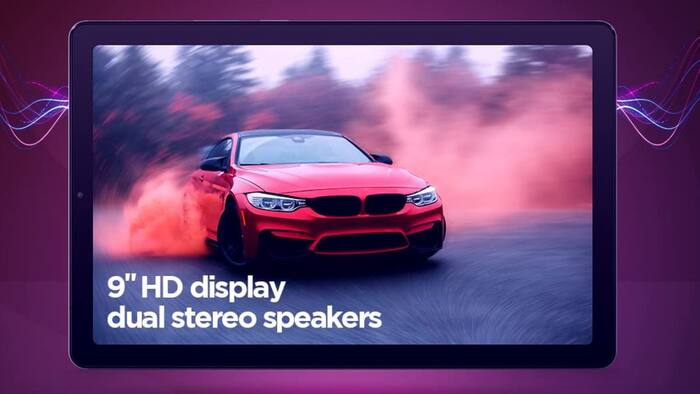 9" HD display
dual stereo speakers